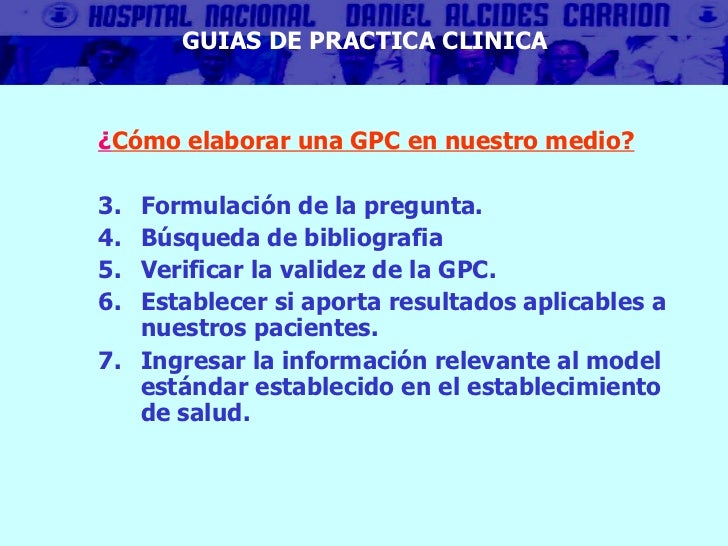 HOSPITAL NACIONAL DANIEL ALCIDES CARRION
GUIAS DE PRACTICA CLINICA

¿Cómo elaborar una GPC en nuestro medio?

3. Formulación de la pregunta.
4. Búsqueda de bibliografia
5. Verificar la validez de la GPC.
6. Establecer si aporta resultados aplicables a nuestros pacientes.
7. Ingresar la información relevante al model estándar establecido en el establecimiento de salud.